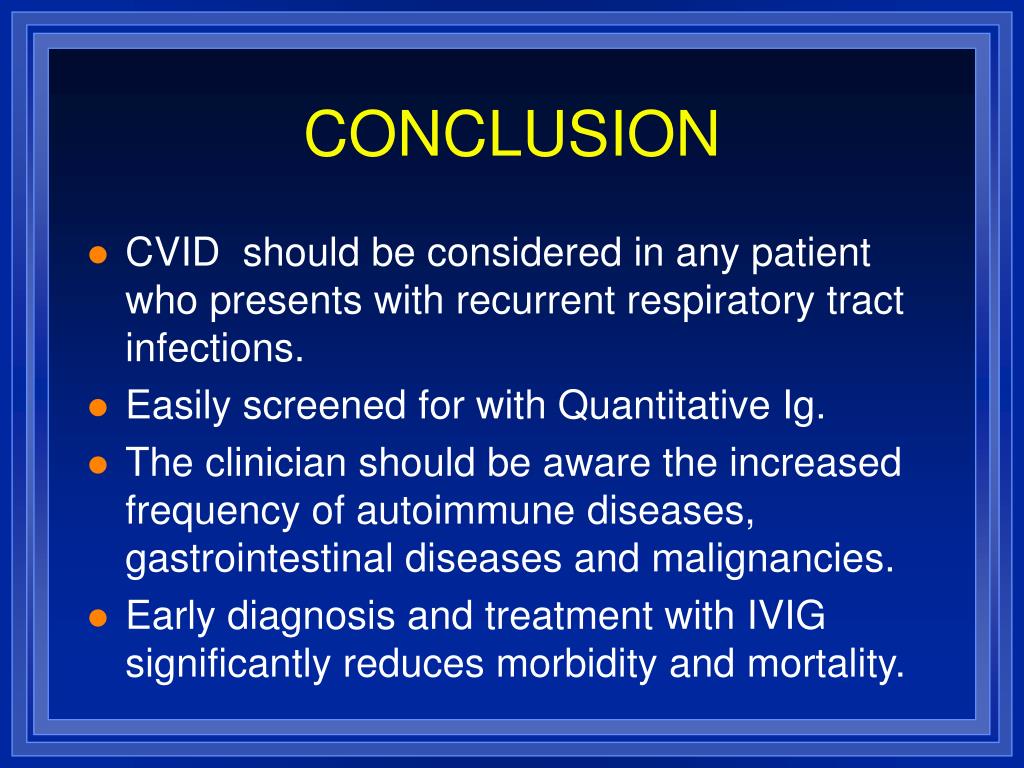 CONCLUSION

- CVID  should be considered in any patient who presents with recurrent respiratory tract infections.
- Easily screened for with Quantitative Ig.
- The clinician should be aware the increased frequency of autoimmune diseases, gastrointestinal diseases and malignancies.
- Early diagnosis and treatment with IVIG significantly reduces morbidity and mortality.